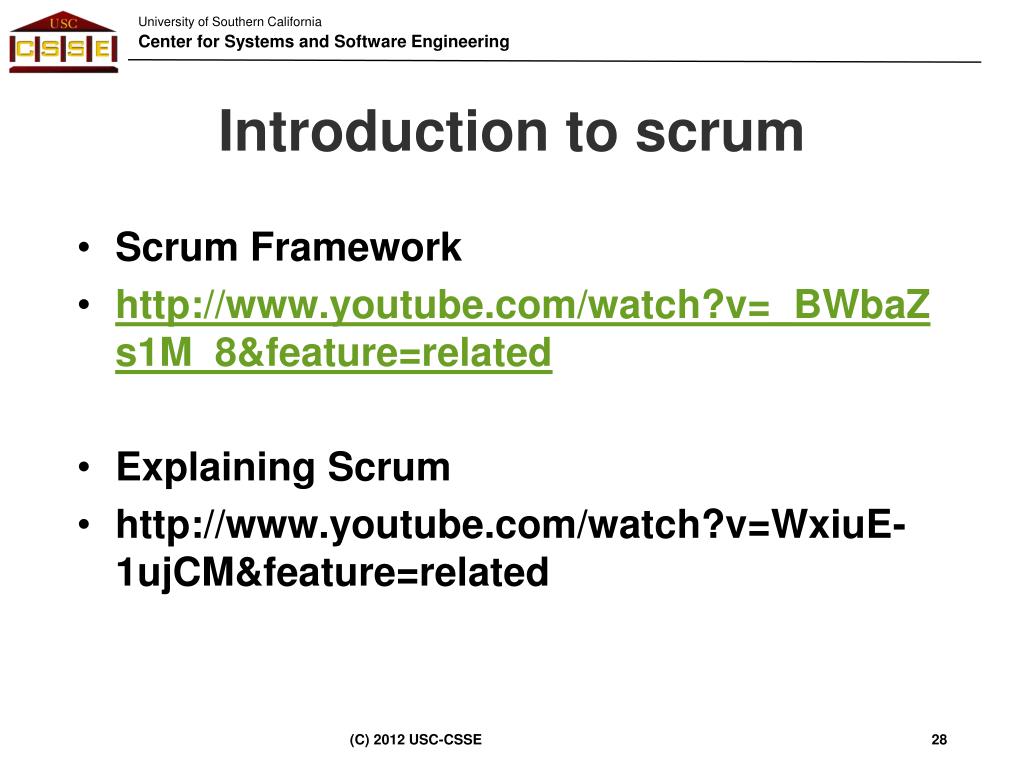 USC
CSSE

University of Southern California
Center for Systems and Software Engineering

Introduction to scrum

• Scrum Framework
• http://www.youtube.com/watch?v=_BWbaZs1M_8&feature=related

• Explaining Scrum
• http://www.youtube.com/watch?v=WxiuE-1ujCM&feature=related

(C) 2012 USC-CSSE

28